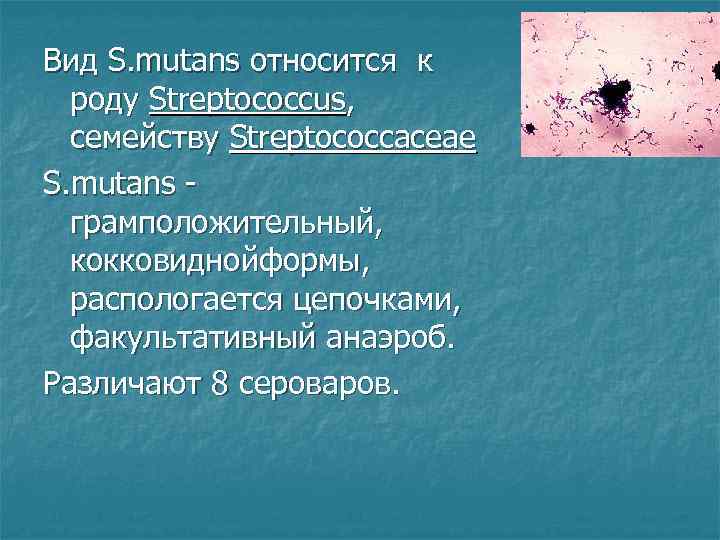 Вид S.mutans относится к роду Streptococcus, семейству Streptococcaceae

S.mutans - грамположительный, кокковиднойформы, распологается цепочками, факультативный анаэроб.

Различают 8 сероваров.